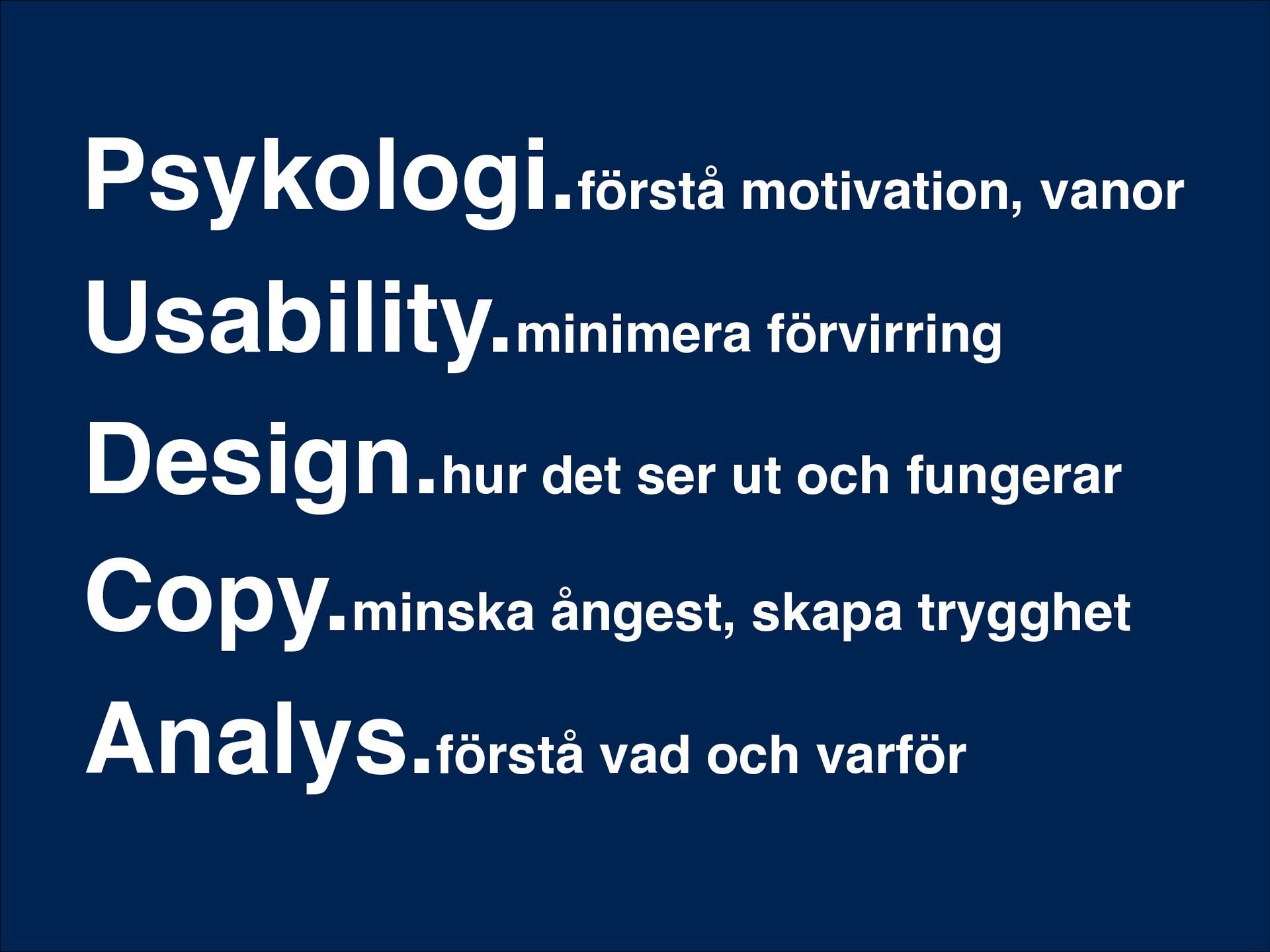 Psykologi.förstå motivation, vanor

Usability.minimera förvirring

Design.hur det ser ut och fungerar

Copy.minska ångest, skapa trygghet

Analys.förstå vad och varför